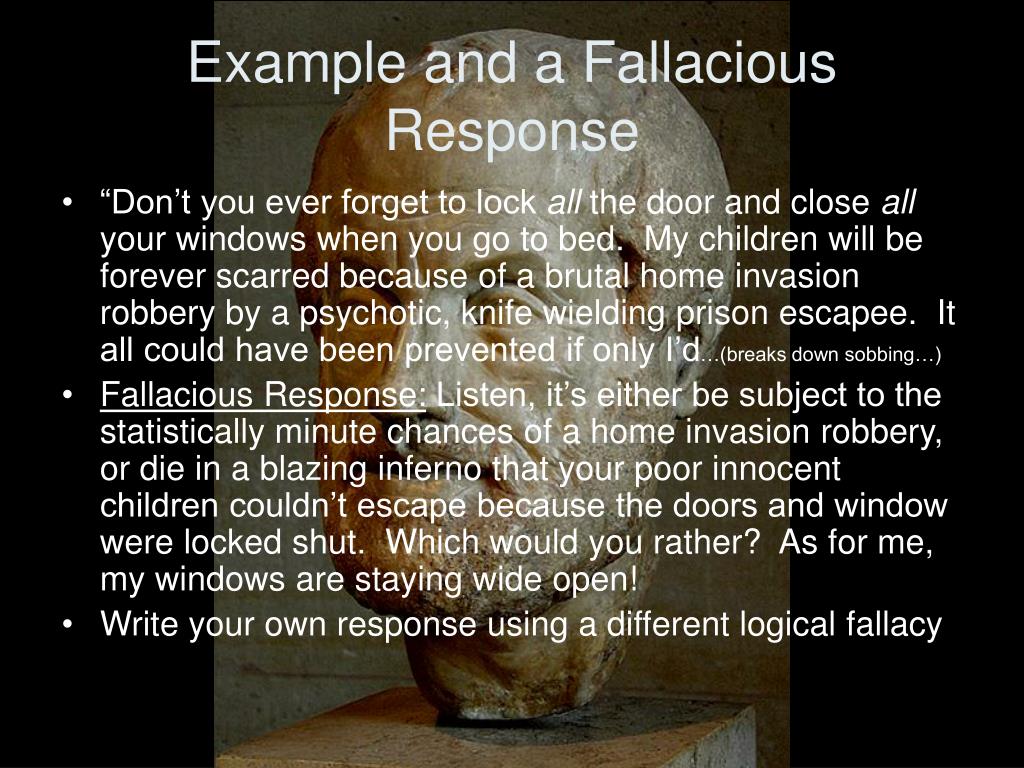 Example and a Fallacious Response

• “Don’t you ever forget to lock all the door and close all your windows when you go to bed. My children will be forever scarred because of a brutal home invasion robbery by a psychotic, knife wielding prison escapee. It all could have been prevented if only I’d…(breaks down sobbing…)

• Fallacious Response: Listen, it’s either be subject to the statistically minute chances of a home invasion robbery, or die in a blazing inferno that your poor innocent children couldn’t escape because the doors and window were locked shut. Which would you rather? As for me, my windows are staying wide open!

• Write your own response using a different logical fallacy